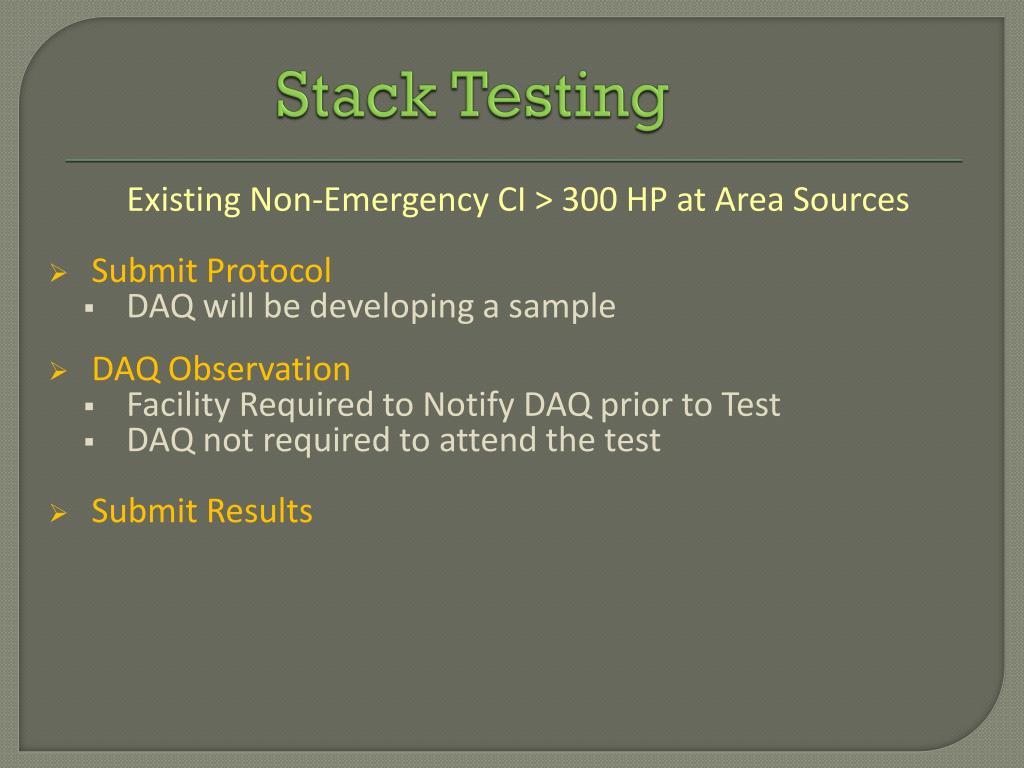 Stack Testing

Existing Non-Emergency CI > 300 HP at Area Sources

➢ Submit Protocol
▪ DAQ will be developing a sample

➢ DAQ Observation
▪ Facility Required to Notify DAQ prior to Test
▪ DAQ not required to attend the test

➢ Submit Results